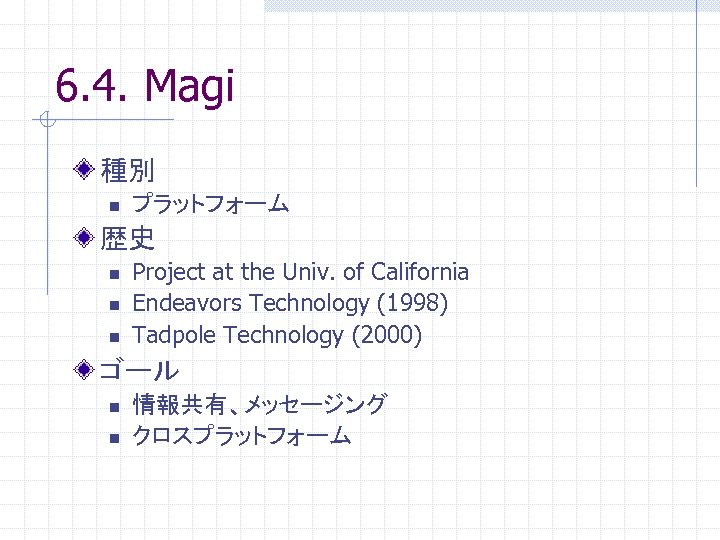 6.4. Magi

種別

プラットフォーム

歴史

Project at the Univ. of California

Endeavors Technology (1998)

Tadpole Technology (2000)

ゴール

情報共有、メッセージング

クロスプラットフォーム